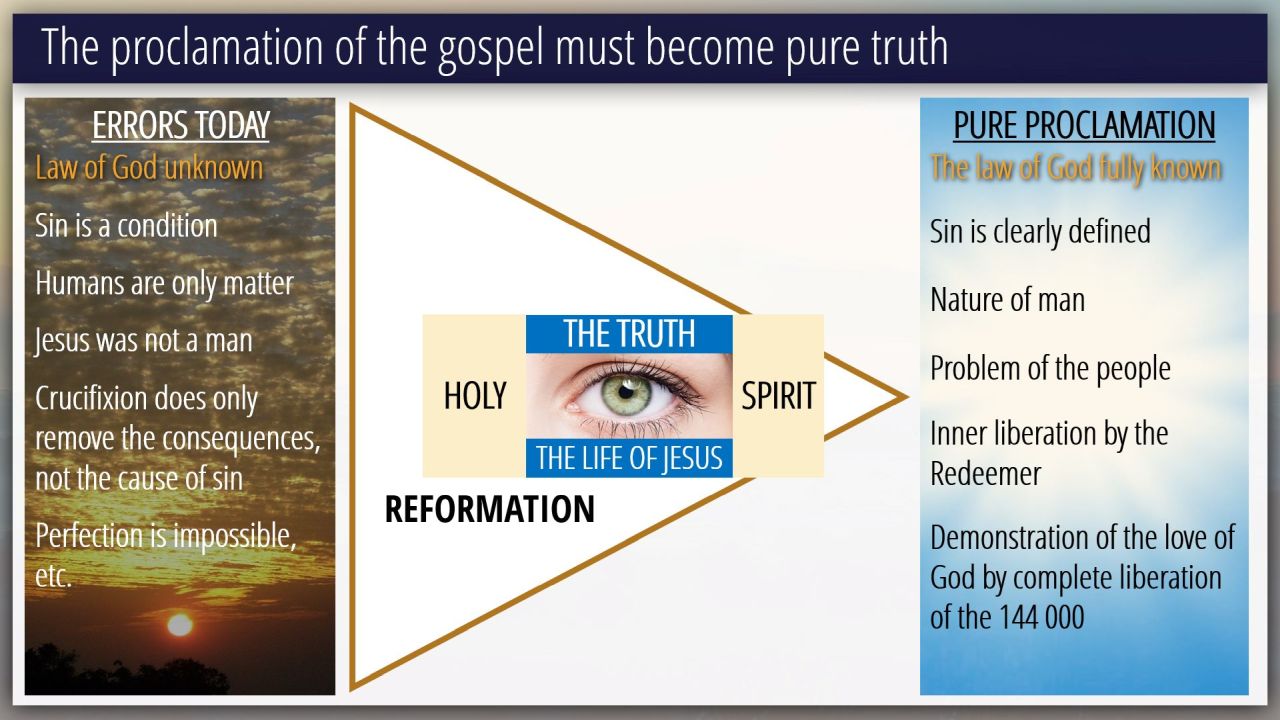 The proclamation of the gospel must become pure truth

ERRORS TODAY
Law of God unknown

Sin is a condition

Humans are only matter

Jesus was not a man

Crucifixion does only remove the consequences, not the cause of sin

Perfection is impossible, etc.

THE TRUTH

HOLY

SPIRIT

THE LIFE OF JESUS

REFORMATION

PURE PROCLAMATION
The law of God fully known

Sin is clearly defined

Nature of man

Problem of the people

Inner liberation by the Redeemer

Demonstration of the love of God by complete liberation of the 144 000